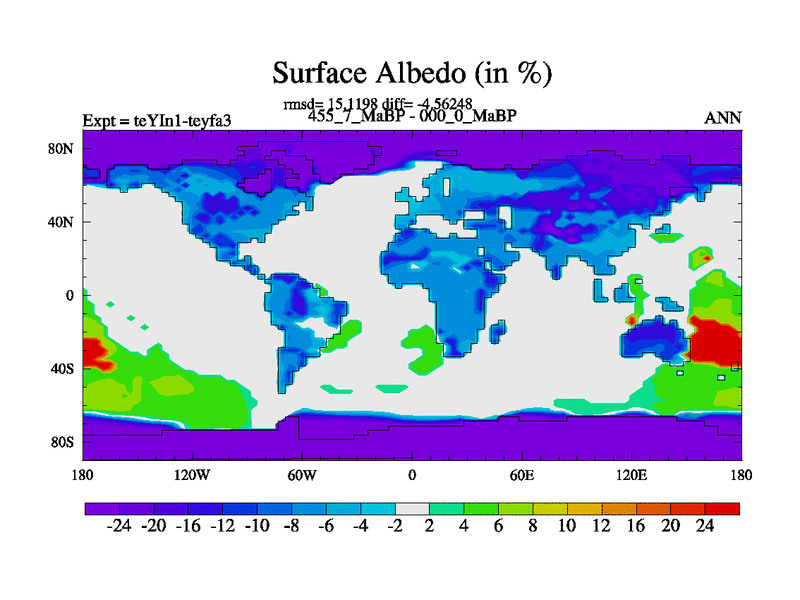 Surface Albedo (in %)

rmsd= 15.1198 diff= -4.56248

Expt = teYIn1-teyfa3

455_7_MaBP - 000_0_MaBP

ANN

80N

40N

0

40S

80S

180

120W

60W

0

60E

120E

180

-24 -20 -16 -12 -10 -8 -6 -4 -2 2 4 6 8 10 12 16 20 24